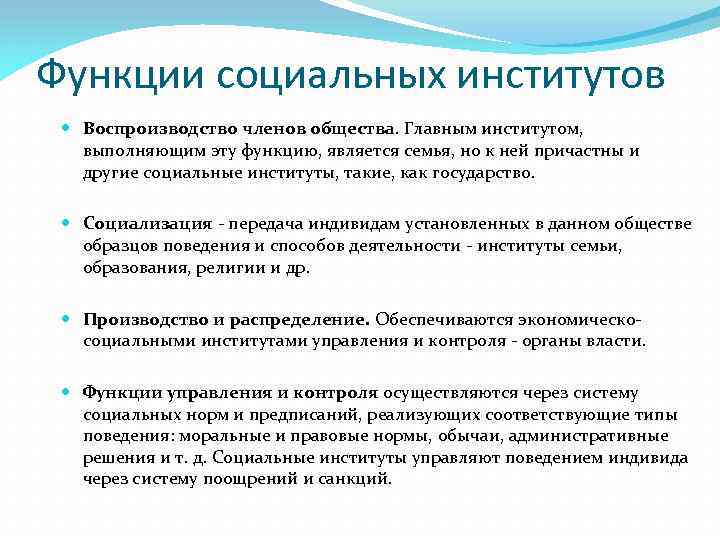 Функции социальных институтов

Воспроизводство членов общества. Главным институтом, выполняющим эту функцию, является семья, но к ней причастны и другие социальные институты, такие, как государство.

Социализация - передача индивидам установленных в данном обществе образцов поведения и способов деятельности - институты семьи, образования, религии и др.

Производство и распределение. Обеспечиваются экономическо-социальными институтами управления и контроля - органы власти.

Функции управления и контроля осуществляются через систему социальных норм и предписаний, реализующих соответствующие типы поведения: моральные и правовые нормы, обычаи, административные решения и т. д. Социальные институты управляют поведением индивида через систему поощрений и санкций.